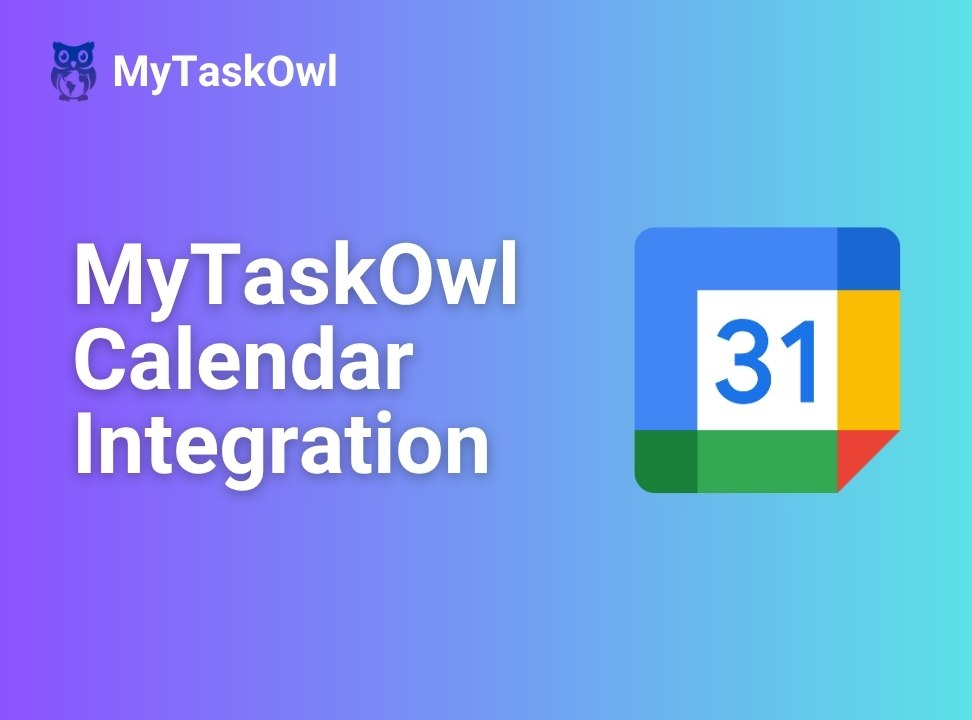 MyTaskOwl

MyTaskOwl Calendar Integration

31